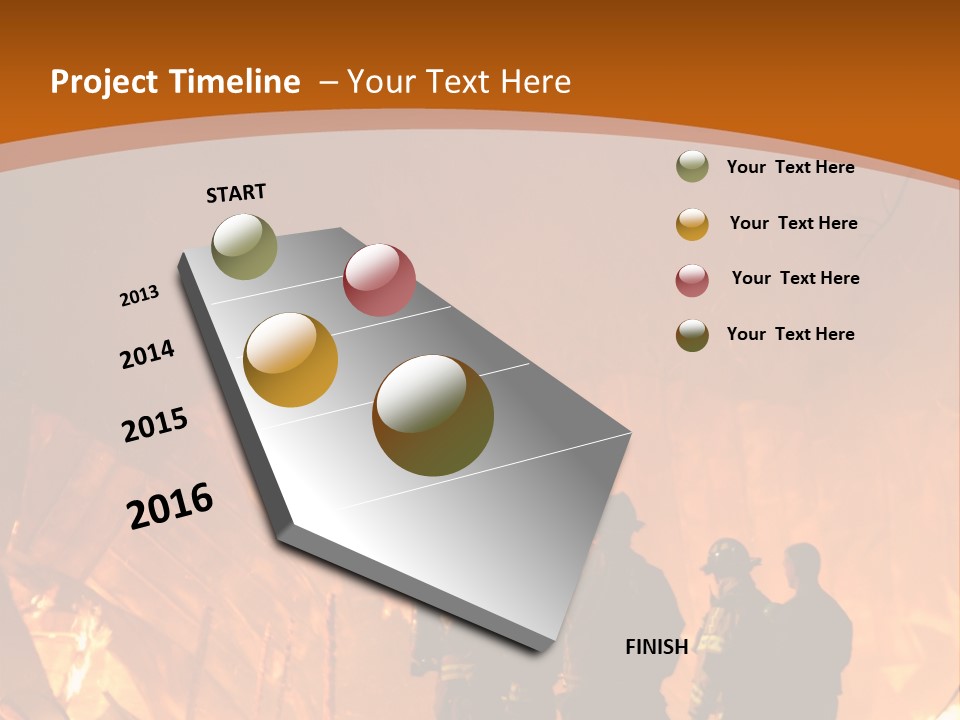 Project Timeline – Your Text Here

START

2013

2014

2015

2016

FINISH

Your Text Here

Your Text Here

Your Text Here

Your Text Here